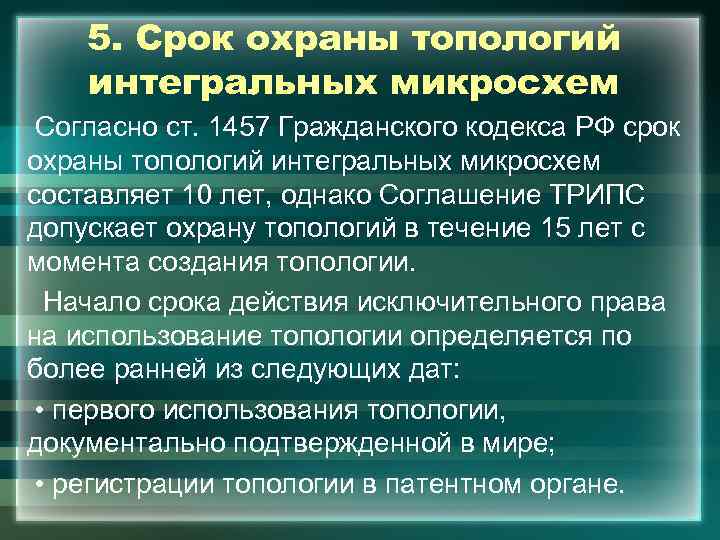 5. Срок охраны топологий интегральных микросхем

Согласно ст. 1457 Гражданского кодекса РФ срок охраны топологий интегральных микросхем составляет 10 лет, однако Соглашение ТРИПС допускает охрану топологий в течение 15 лет с момента создания топологии.

Начало срока действия исключительного права на использование топологии определяется по более ранней из следующих дат:

• первого использования топологии, документально подтвержденной в мире;

• регистрации топологии в патентном органе.